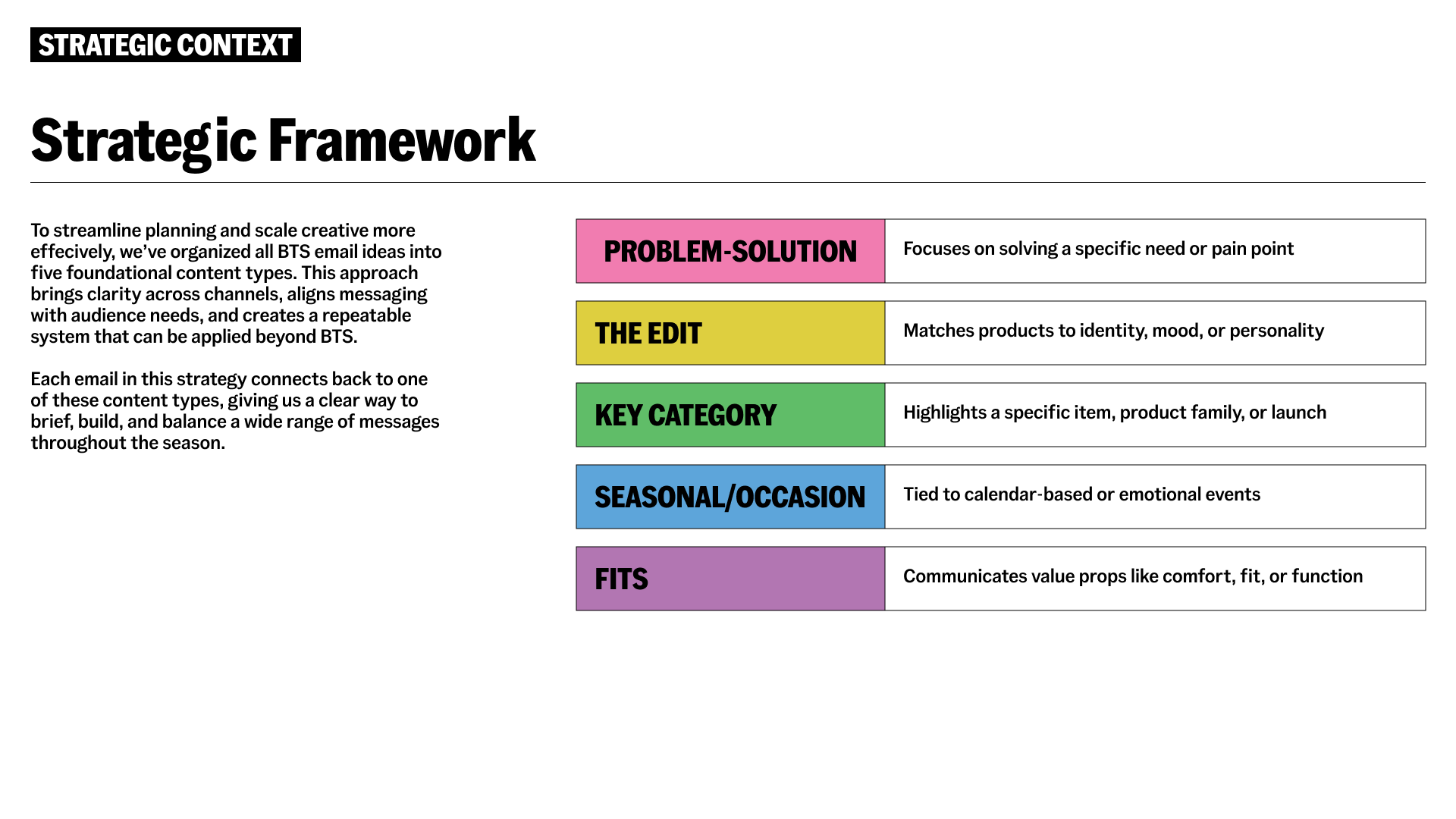 STRATEGIC CONTEXT

Strategic Framework

To streamline planning and scale creative more effecively, we've organized all BTS email ideas into five foundational content types. This approach brings clarity across channels, aligns messaging with audience needs, and creates a repeatable system that can be applied beyond BTS.

Each email in this strategy connects back to one of these content types, giving us a clear way to brief, build, and balance a wide range of messages throughout the season.

| PROBLEM-SOLUTION | Focuses on solving a specific need or pain point |
|---|---|
| THE EDIT | Matches products to identity, mood, or personality |
| KEY CATEGORY | Highlights a specific item, product family, or launch |
| SEASONAL/OCCASION | Tied to calendar-based or emotional events |
| FITS | Communicates value props like comfort, fit, or function |